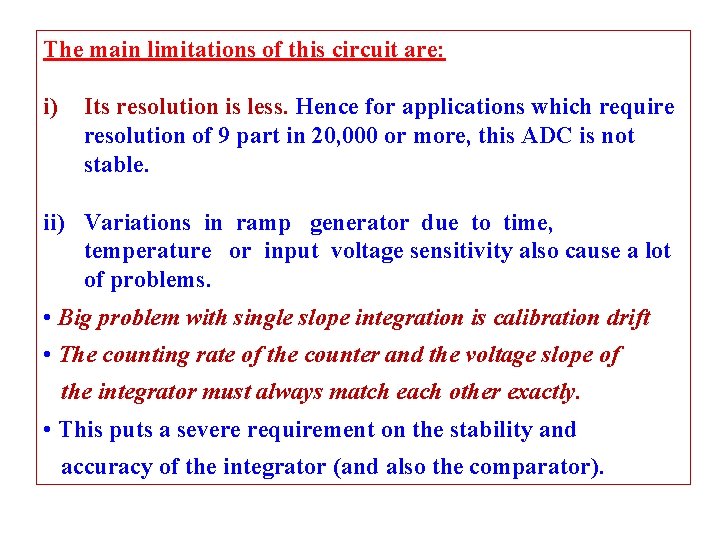 The main limitations of this circuit are:

i) Its resolution is less. Hence for applications which require resolution of 9 part in 20,000 or more, this ADC is not stable.

ii) Variations in ramp generator due to time, temperature or input voltage sensitivity also cause a lot of problems.

• Big problem with single slope integration is calibration drift

• The counting rate of the counter and the voltage slope of the integrator must always match each other exactly.

• This puts a severe requirement on the stability and accuracy of the integrator (and also the comparator).